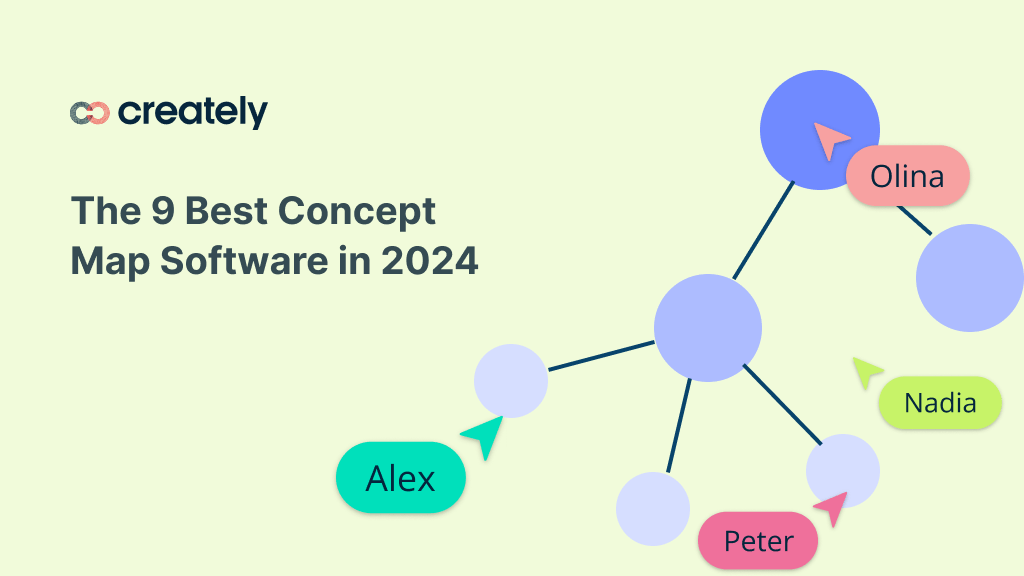 creately

The 9 Best Concept Map Software in 2024

Olina

Nadia

Alex

Peter